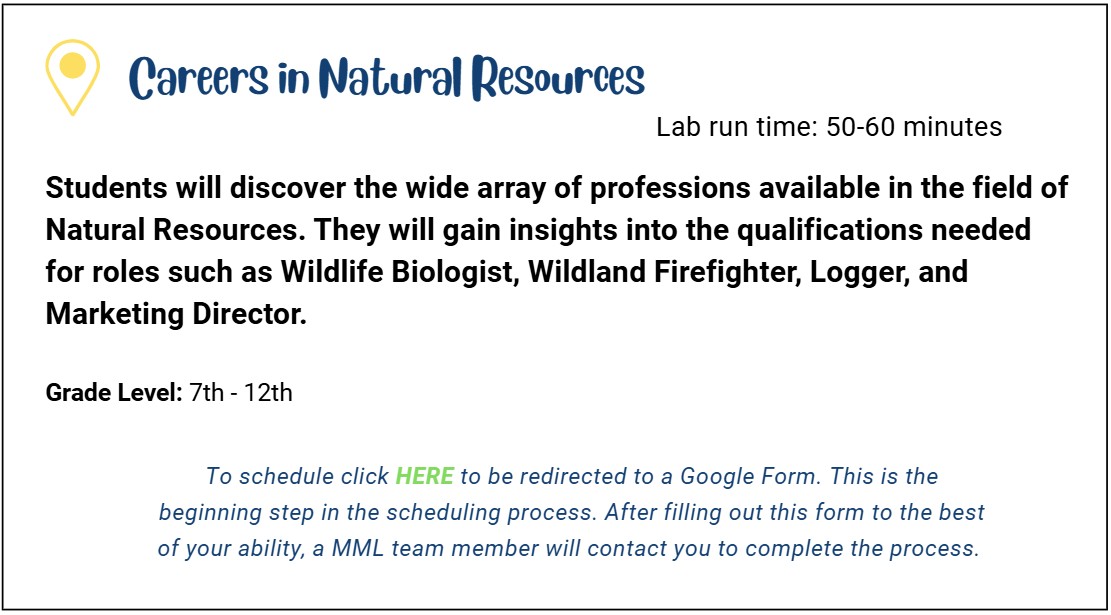 Careers in Natural Resources

Lab run time: 50-60 minutes

Students will discover the wide array of professions available in the field of Natural Resources. They will gain insights into the qualifications needed for roles such as Wildlife Biologist, Wildland Firefighter, Logger, and Marketing Director.

Grade Level: 7th - 12th

To schedule click HERE to be redirected to a Google Form. This is the beginning step in the scheduling process. After filling out this form to the best of your ability, a MML team member will contact you to complete the process.